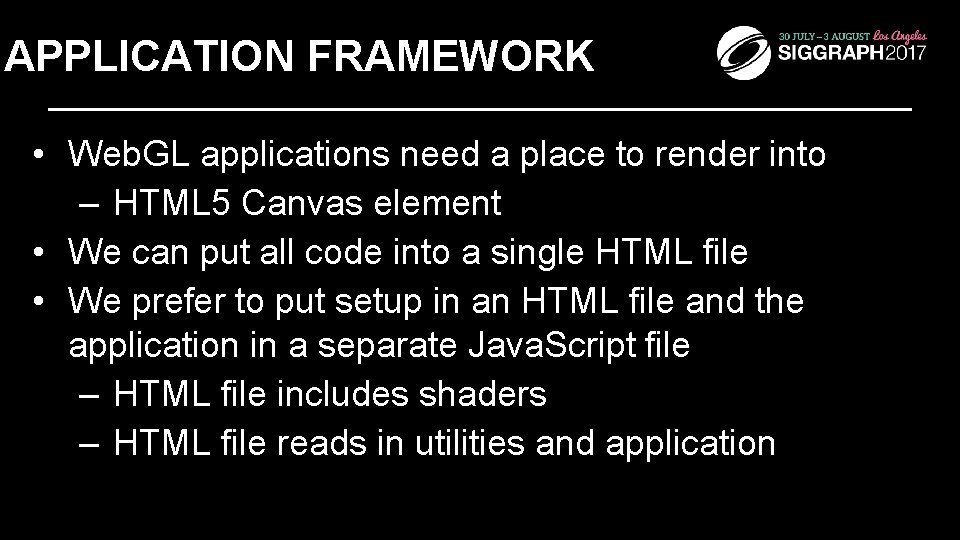 APPLICATION FRAMEWORK

30 JULY – 3 AUGUST Los Angeles SIGGRAPH2017

• WebGL applications need a place to render into
– HTML5 Canvas element
• We can put all code into a single HTML file
• We prefer to put setup in an HTML file and the application in a separate JavaScript file
– HTML file includes shaders
– HTML file reads in utilities and application